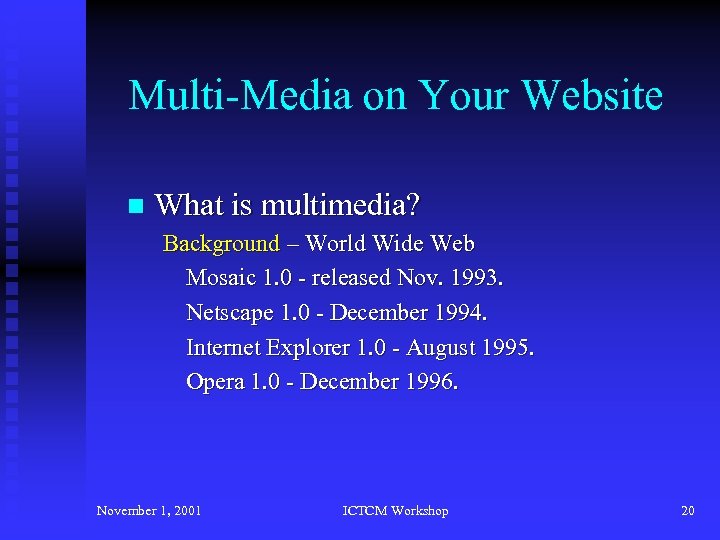 Multi-Media on Your Website

What is multimedia?

Background – World Wide Web

Mosaic 1.0 - released Nov. 1993.

Netscape 1.0 - December 1994.

Internet Explorer 1.0 - August 1995.

Opera 1.0 - December 1996.

November 1, 2001

ICTCM Workshop

20